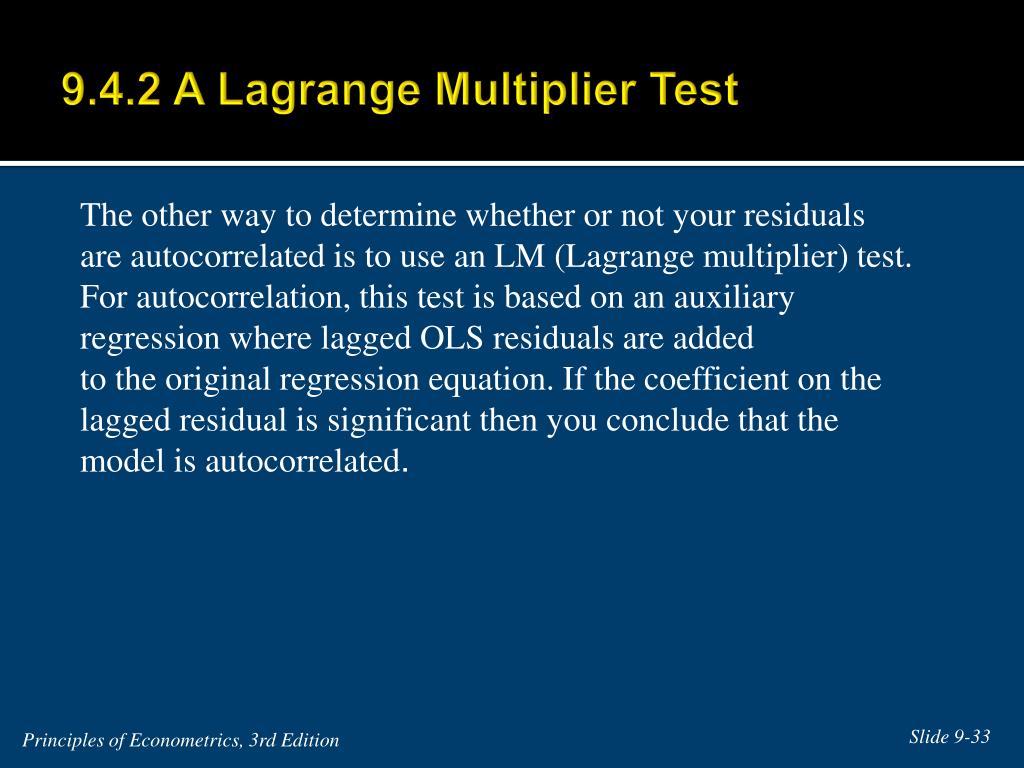 9.4.2 A Lagrange Multiplier Test

The other way to determine whether or not your residuals are autocorrelated is to use an LM (Lagrange multiplier) test. For autocorrelation, this test is based on an auxiliary regression where lagged OLS residuals are added to the original regression equation. If the coefficient on the lagged residual is significant then you conclude that the model is autocorrelated.

Principles of Econometrics, 3rd Edition

Slide 9-33